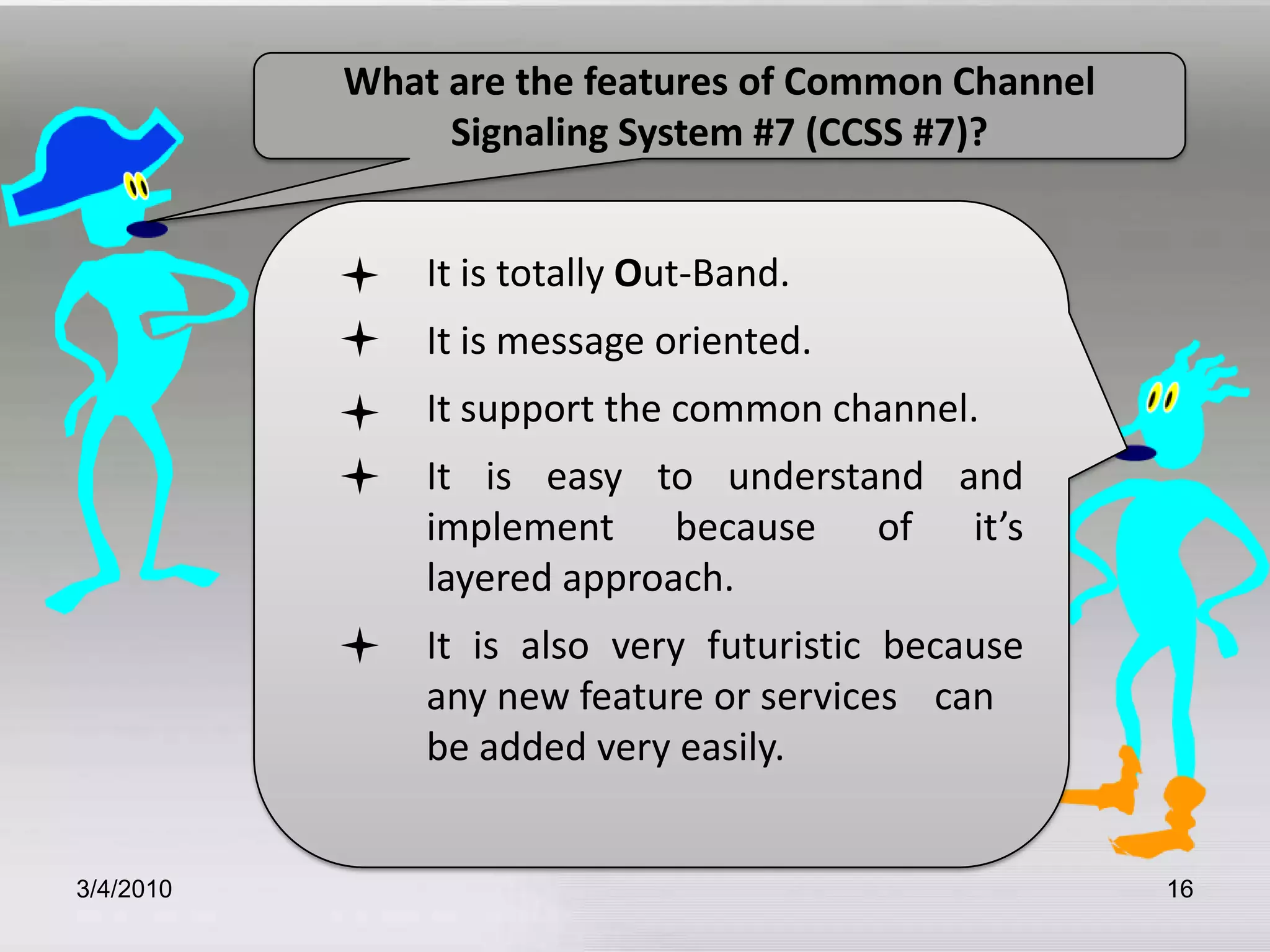 What are the features of Common Channel Signaling System #7 (CCSS #7)?

It is totally Out-Band.

It is message oriented.

It support the common channel.

It is easy to understand and implement because of it’s layered approach.

It is also very futuristic because any new feature or services can be added very easily.

3/4/2010

16